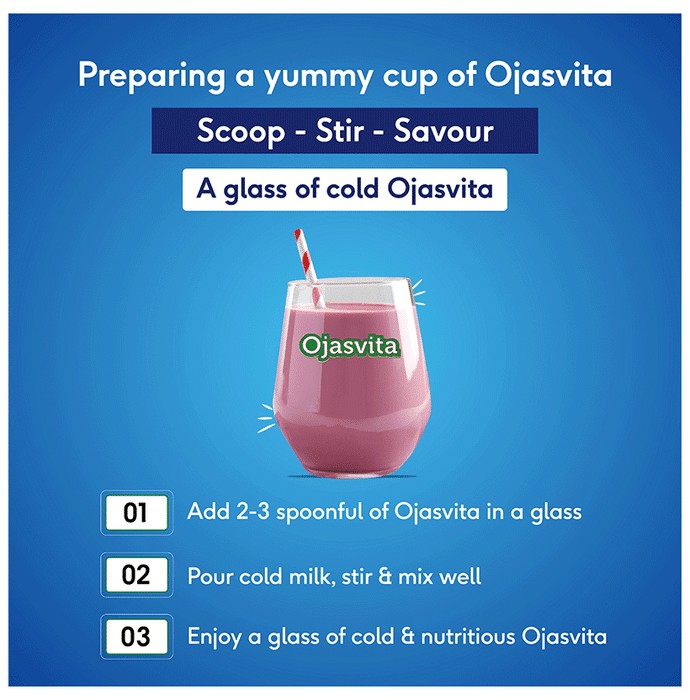 Preparing a yummy cup of Ojasvita

Scoop - Stir - Savour

A glass of cold Ojasvita

Ojasvita

01 Add 2-3 spoonful of Ojasvita in a glass

02 Pour cold milk, stir & mix well

03 Enjoy a glass of cold & nutritious Ojasvita